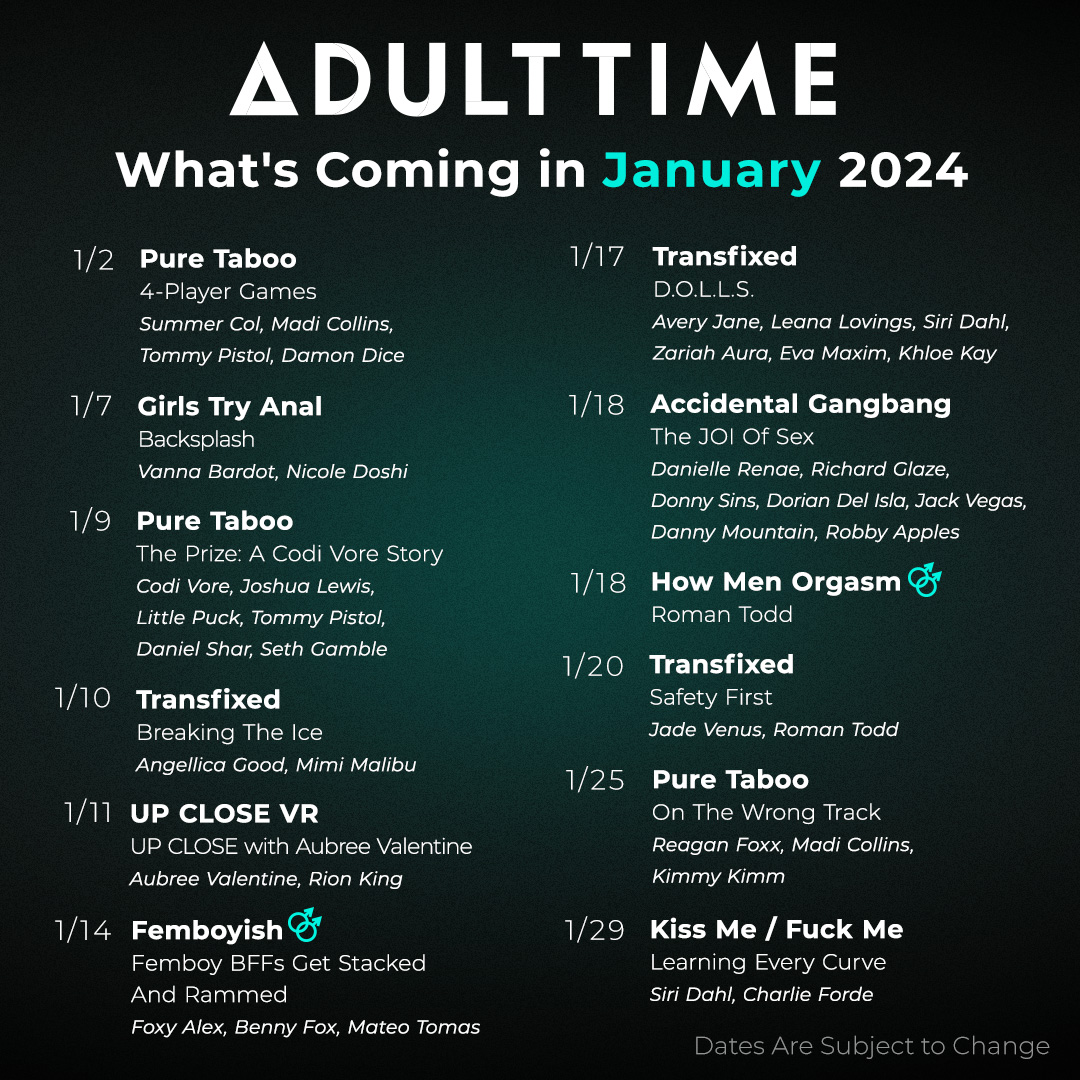 ADULT TIME

What's Coming in January 2024

1/2 Pure Taboo
4-Player Games
Summer Col, Madi Collins, Tommy Pistol, Damon Dice

1/7 Girls Try Anal
Backsplash
Vanna Bardot, Nicole Doshi

1/9 Pure Taboo
The Prize: A Codi Vore Story
Codi Vore, Joshua Lewis, Little Puck, Tommy Pistol, Daniel Shar, Seth Gamble

1/10 Transfixed
Breaking The Ice
Angellica Good, Mimi Malibu

1/11 UP CLOSE VR
UP CLOSE with Aubree Valentine
Aubree Valentine, Rion King

1/14 Femboyish
Femboy BFFs Get Stacked And Rammed
Foxy Alex, Benny Fox, Mateo Tomas

1/17 Transfixed
D.O.L.L.S.
Avery Jane, Leana Lovings, Siri Dahl, Zariah Aura, Eva Maxim, Khloe Kay

1/18 Accidental Gangbang
The JOI Of Sex
Danielle Renae, Richard Glaze, Donny Sins, Dorian Del Isla, Jack Vegas, Danny Mountain, Robby Apples

1/18 How Men Orgasm
Roman Todd

1/20 Transfixed
Safety First
Jade Venus, Roman Todd

1/25 Pure Taboo
On The Wrong Track
Reagan Foxx, Madi Collins, Kimmy Kimm

1/29 Kiss Me / Fuck Me
Learning Every Curve
Siri Dahl, Charlie Forde

Dates Are Subject to Change